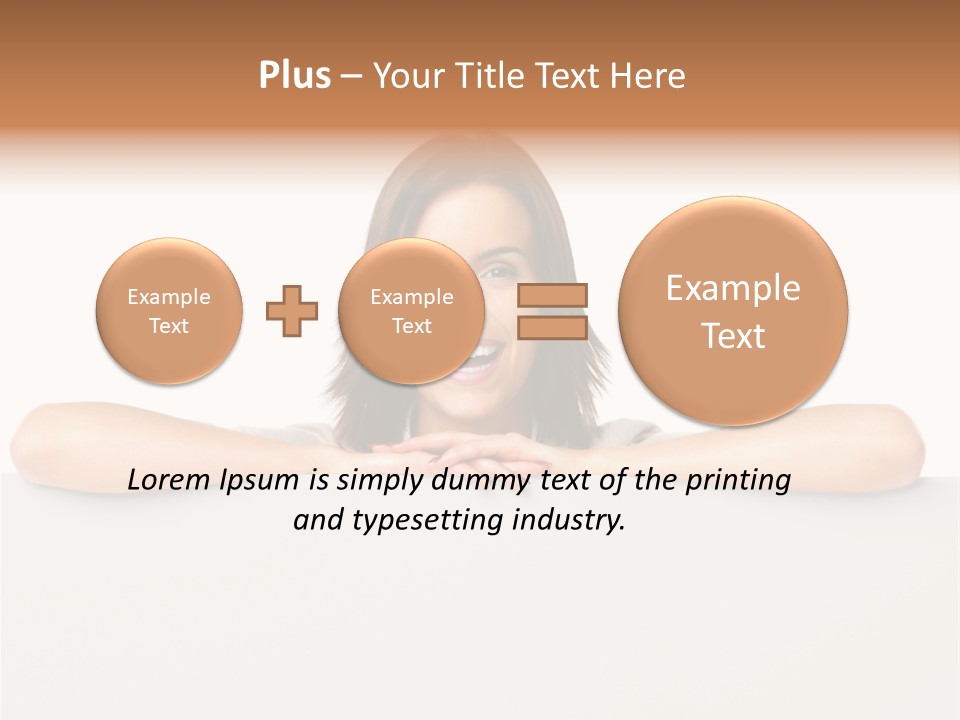 Plus – Your Title Text Here

Example Text

Example Text

Example Text

Lorem Ipsum is simply dummy text of the printing and typesetting industry.